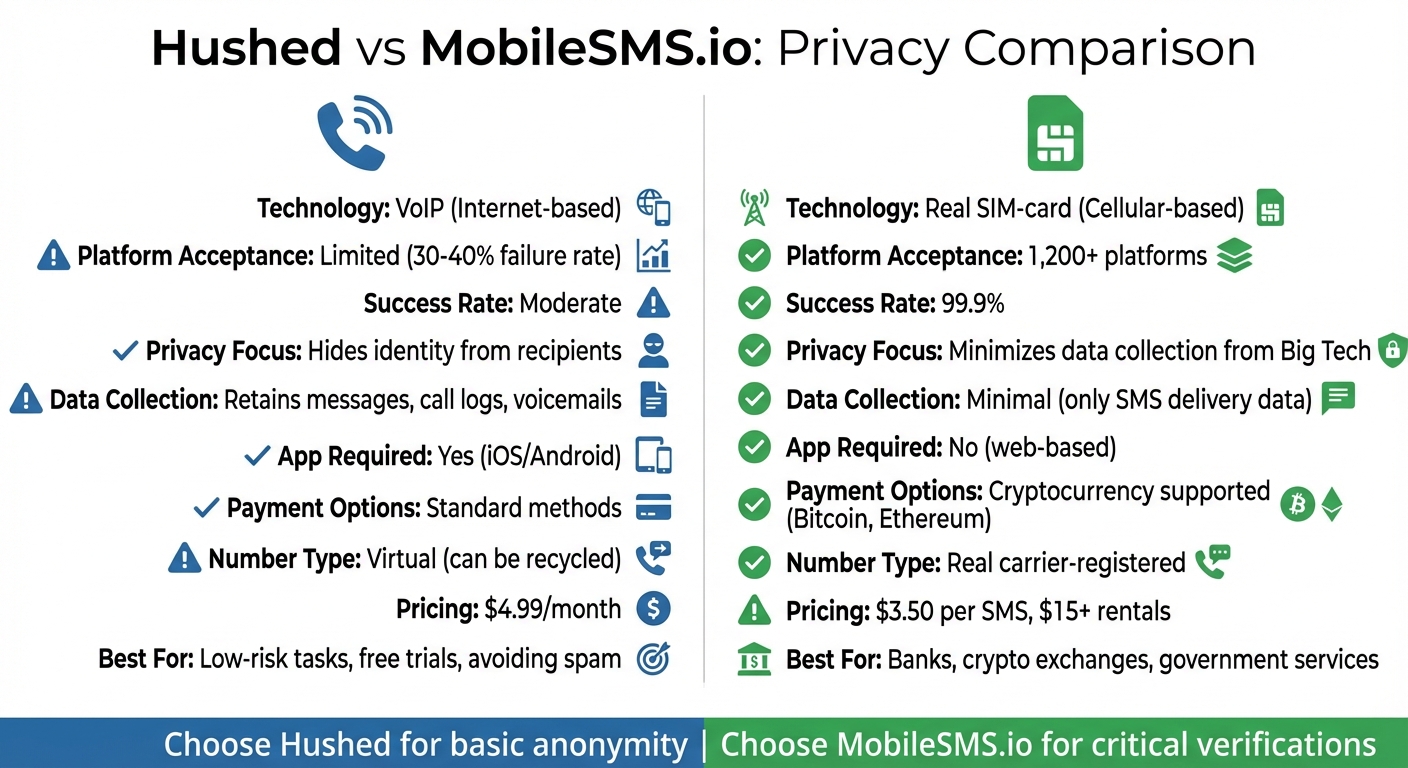 Hushed vs MobileSMS.io: Privacy Comparison

Technology: VoIP (Internet-based)

Platform Acceptance: Limited (30-40% failure rate)

Success Rate: Moderate

Privacy Focus: Hides identity from recipients

Data Collection: Retains messages, call logs, voicemails

App Required: Yes (iOS/Android)

Payment Options: Standard methods

Number Type: Virtual (can be recycled)

Pricing: $4.99/month

Best For: Low-risk tasks, free trials, avoiding spam

Technology: Real SIM-card (Cellular-based)

Platform Acceptance: 1,200+ platforms

Success Rate: 99.9%

Privacy Focus: Minimizes data collection from Big Tech

Data Collection: Minimal (only SMS delivery data)

App Required: No (web-based)

Payment Options: Cryptocurrency supported (Bitcoin, Ethereum)

Number Type: Real carrier-registered

Pricing: $3.50 per SMS, $15+ rentals

Best For: Banks, crypto exchanges, government services

Choose Hushed for basic anonymity | Choose MobileSMS.io for critical verifications